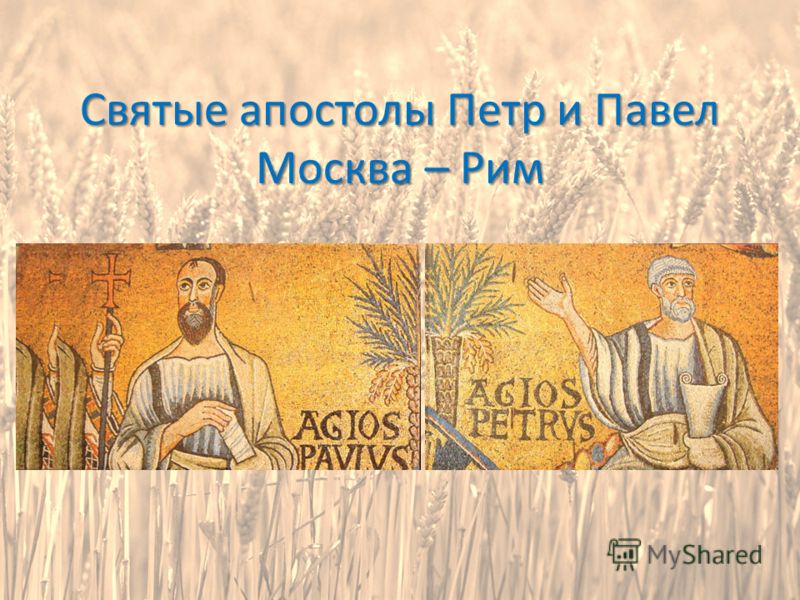 Святые апостолы Петр и Павел
Москва – Рим

AGIOS
PAVLVS

AGIOS
PETRVS

MyShared